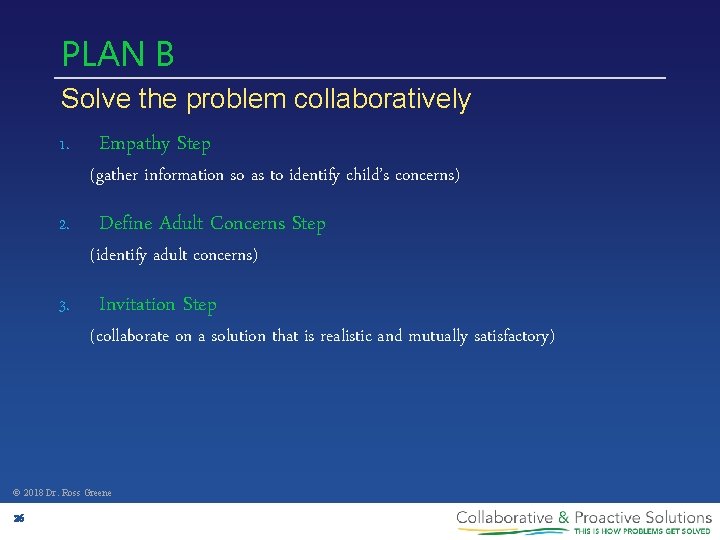 PLAN B

Solve the problem collaboratively

1. Empathy Step

(gather information so as to identify child's concerns)

2. Define Adult Concerns Step

(identify adult concerns)

3. Invitation Step

(collaborate on a solution that is realistic and mutually satisfactory)

© 2018 Dr. Ross Greene

26

Collaborative & Proactive Solutions
THIS IS HOW PROBLEMS GET SOLVED